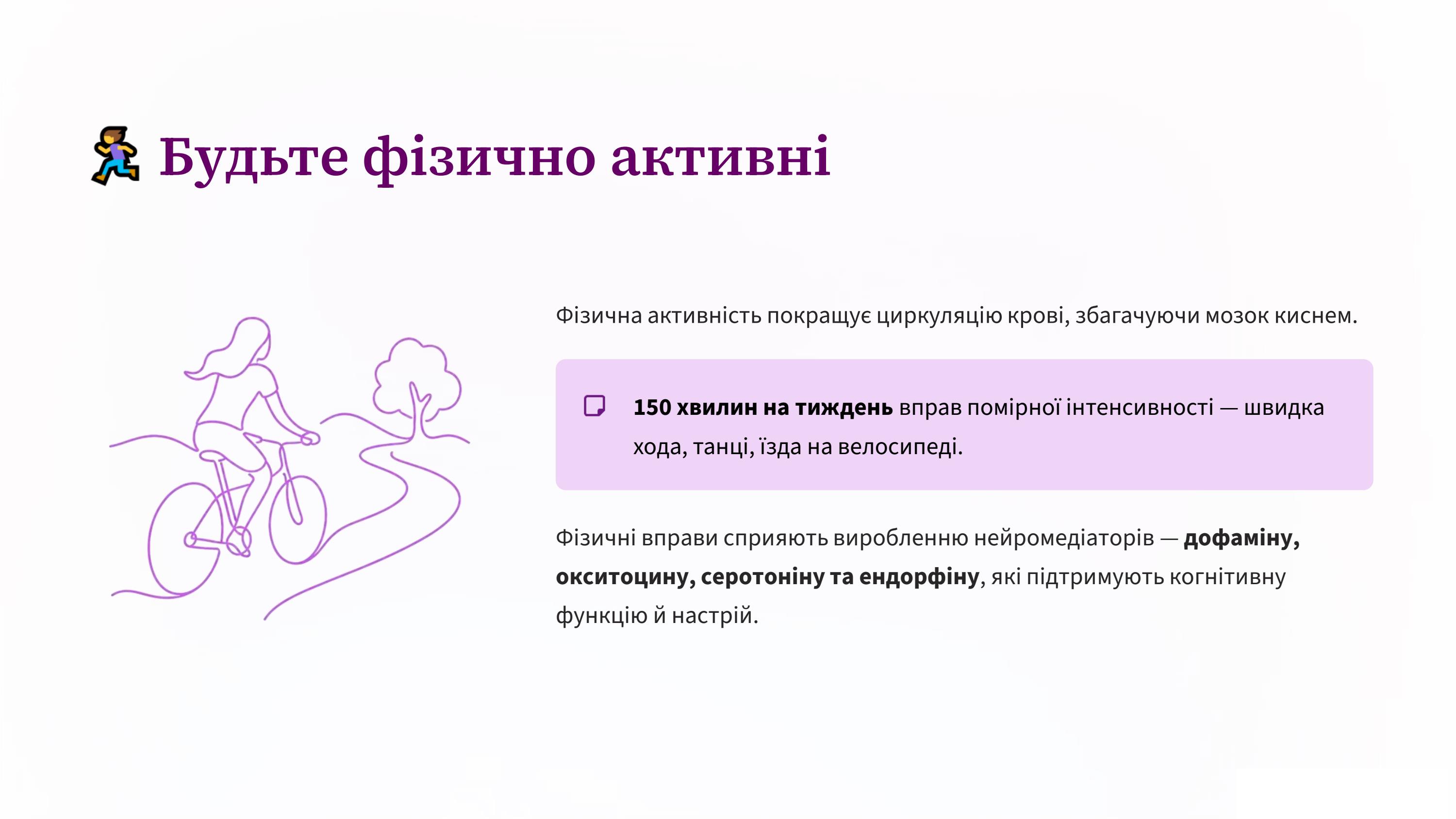 🏃‍♀️ Будьте фізично активні

Фізична активність покращує циркуляцію крові, збагачуючи мозок киснем.

150 хвилин на тиждень вправ помірної інтенсивності — швидка хода, танці, їзда на велосипеді.

Фізичні вправи сприяють виробленню нейромедіаторів — дофаміну, окситоцину, серотоніну та ендорфіну, які підтримують когнітивну функцію й настрій.